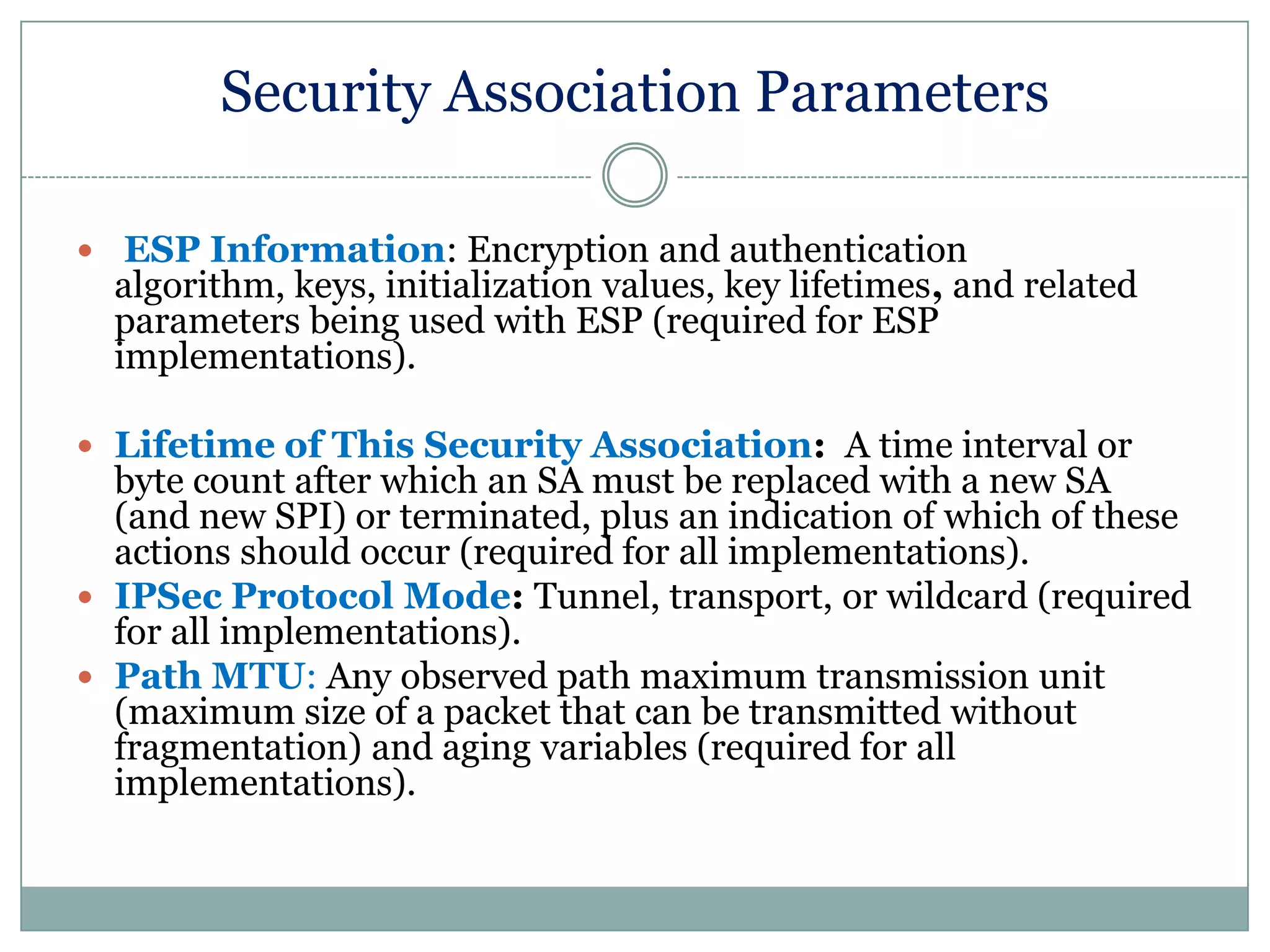 Security Association Parameters

• ESP Information: Encryption and authentication algorithm, keys, initialization values, key lifetimes, and related parameters being used with ESP (required for ESP implementations).

• Lifetime of This Security Association: A time interval or byte count after which an SA must be replaced with a new SA (and new SPI) or terminated, plus an indication of which of these actions should occur (required for all implementations).
• IPSec Protocol Mode: Tunnel, transport, or wildcard (required for all implementations).
• Path MTU: Any observed path maximum transmission unit (maximum size of a packet that can be transmitted without fragmentation) and aging variables (required for all implementations).